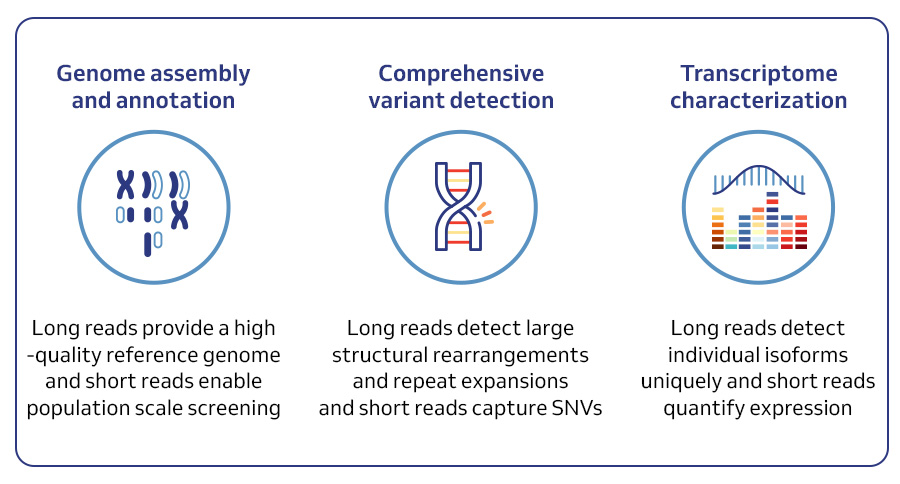 Genome assembly and annotation

Long reads provide a high -quality reference genome and short reads enable population scale screening

Comprehensive variant detection

Long reads detect large structural rearrangements and repeat expansions and short reads capture SNVs

Transcriptome characterization

Long reads detect individual isoforms uniquely and short reads quantify expression